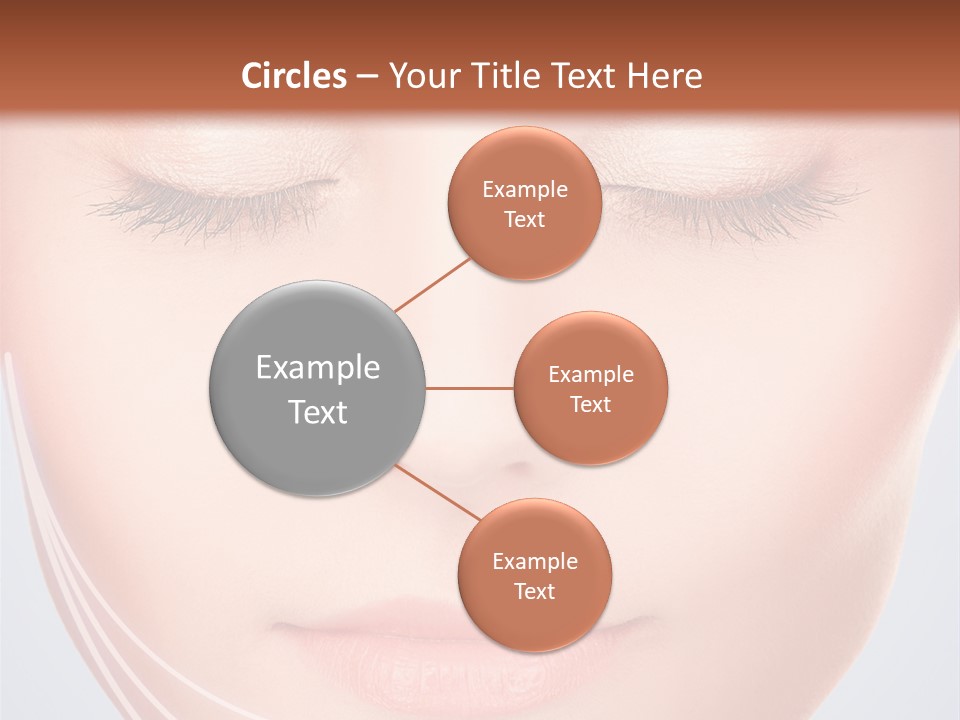 Circles – Your Title Text Here

Example Text

Example Text

Example Text

Example Text